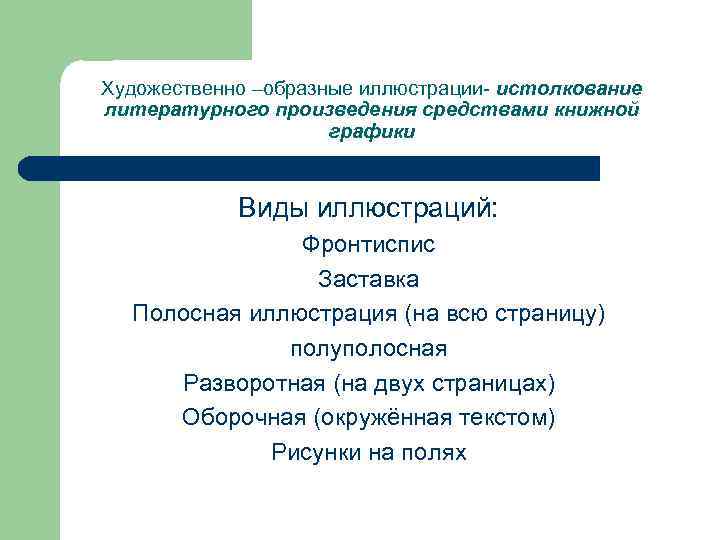 Художественно –образные иллюстрации- истолкование литературного произведения средствами книжной графики

Виды иллюстраций:

Фронтиспис

Заставка

Полосная иллюстрация (на всю страницу)

полуполосная

Разворотная (на двух страницах)

Оборочная (окружённая текстом)

Рисунки на полях